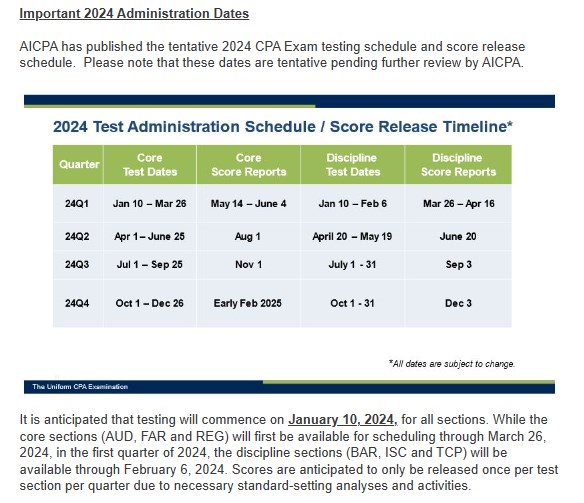 Important 2024 Administration Dates

AICPA has published the tentative 2024 CPA Exam testing schedule and score release schedule. Please note that these dates are tentative pending further review by AICPA.

2024 Test Administration Schedule / Score Release Timeline*

| Quarter | Core Test Dates | Core Score Reports | Discipline Test Dates | Discipline Score Reports |
|---|---|---|---|---|
| 24Q1 | Jan 10 – Mar 26 | May 14 – June 4 | Jan 10 – Feb 6 | Mar 26 – Apr 16 |
| 24Q2 | Apr 1 – June 25 | Aug 1 | April 20 – May 19 | June 20 |
| 24Q3 | Jul 1 – Sep 25 | Nov 1 | July 1 - 31 | Sep 3 |
| 24Q4 | Oct 1 – Dec 26 | Early Feb 2025 | Oct 1 - 31 | Dec 3 |

*All dates are subject to change.

The Uniform CPA Examination

It is anticipated that testing will commence on January 10, 2024, for all sections. While the core sections (AUD, FAR and REG) will first be available for scheduling through March 26, 2024, in the first quarter of 2024, the discipline sections (BAR, ISC and TCP) will be available through February 6, 2024. Scores are anticipated to only be released once per test section per quarter due to necessary standard-setting analyses and activities.